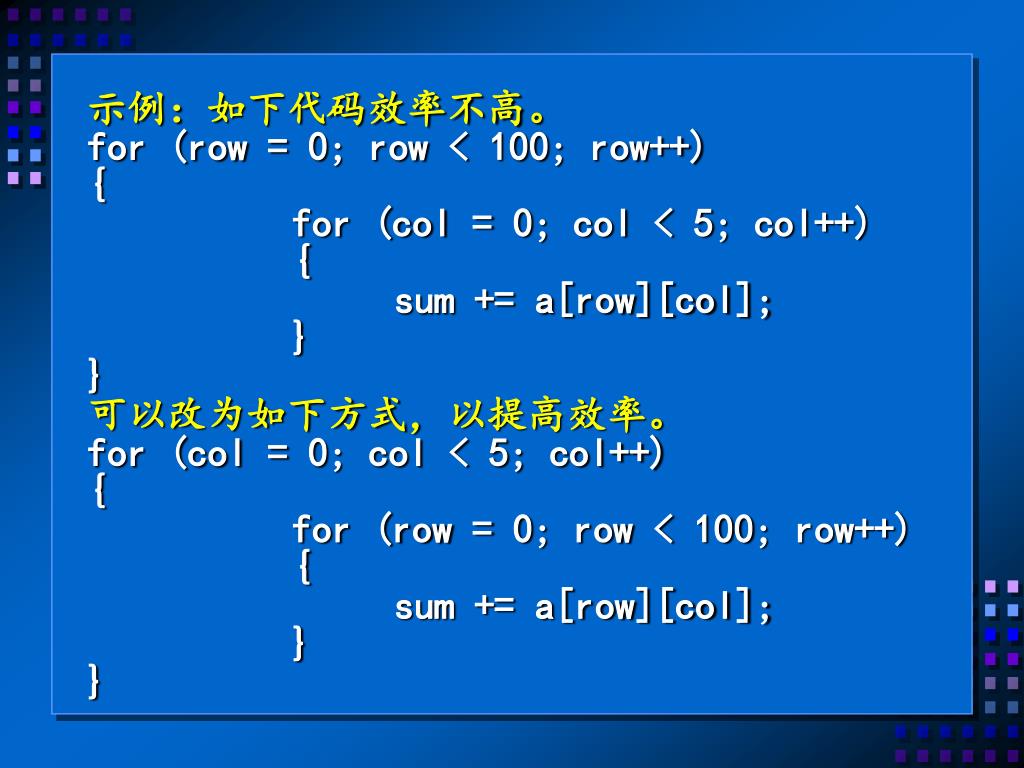 示例：如下代码效率不高。
for (row = 0; row < 100; row++)
{
for (col = 0; col < 5; col++)
{
sum += a[row][col];
}
}
可以改为如下方式，以提高效率。
for (col = 0; col < 5; col++)
{
for (row = 0; row < 100; row++)
{
sum += a[row][col];
}
}